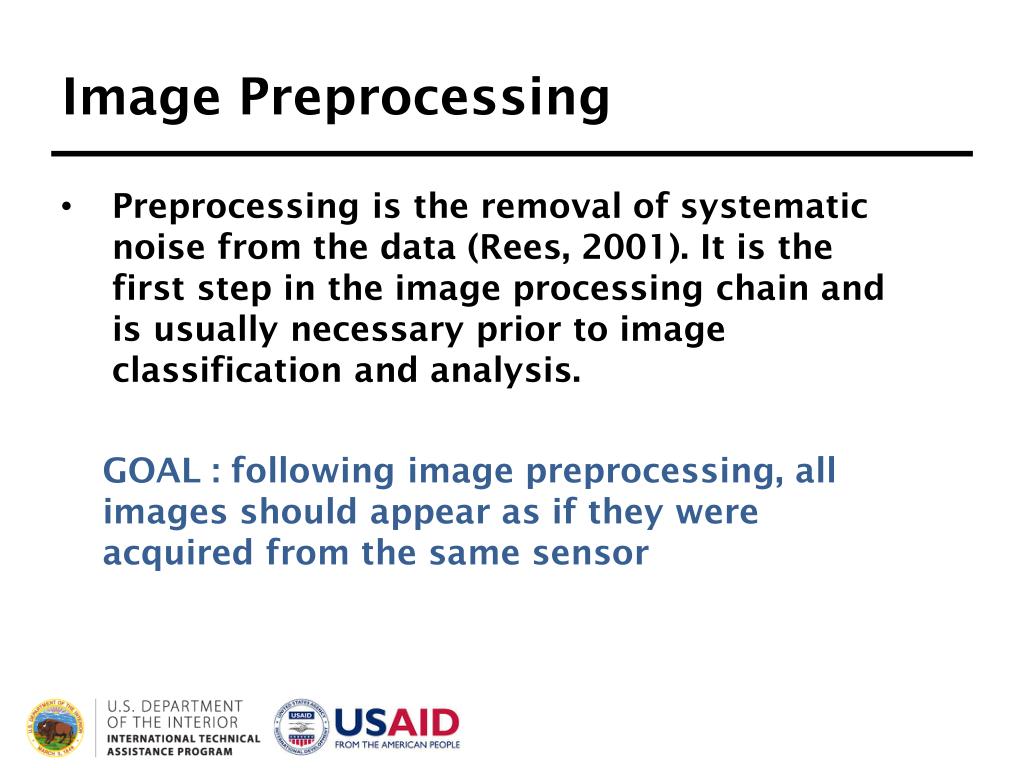 Image Preprocessing

• Preprocessing is the removal of systematic noise from the data (Rees, 2001). It is the first step in the image processing chain and is usually necessary prior to image classification and analysis.

GOAL : following image preprocessing, all images should appear as if they were acquired from the same sensor

U.S. DEPARTMENT OF THE INTERIOR
INTERNATIONAL TECHNICAL ASSISTANCE PROGRAM

USAID
FROM THE AMERICAN PEOPLE